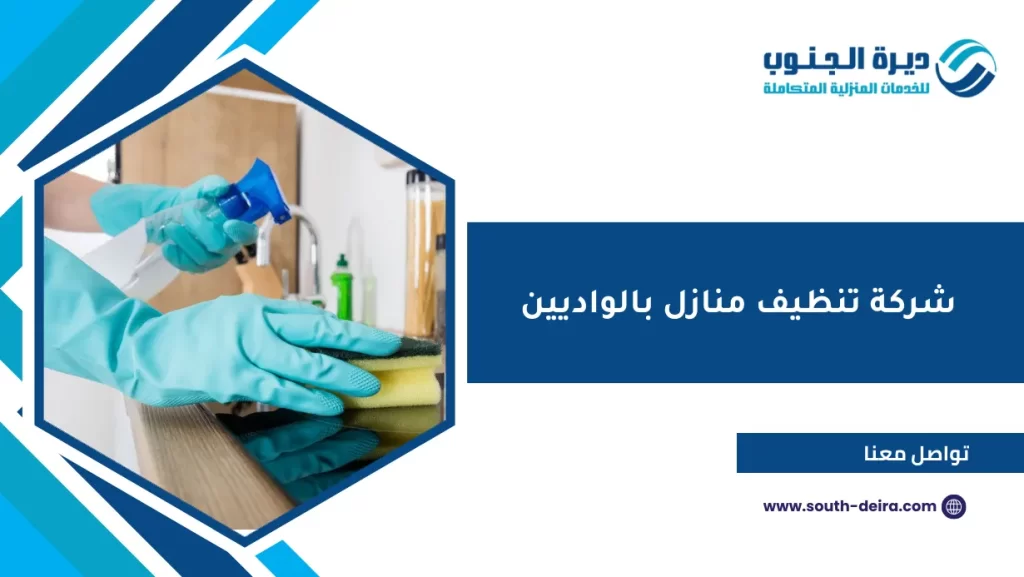 ديرة الجنوب
للخدمات المنزلية المتكاملة

شركة تنظيف منازل بالواديين

تواصل معنا

www.south-deira.com